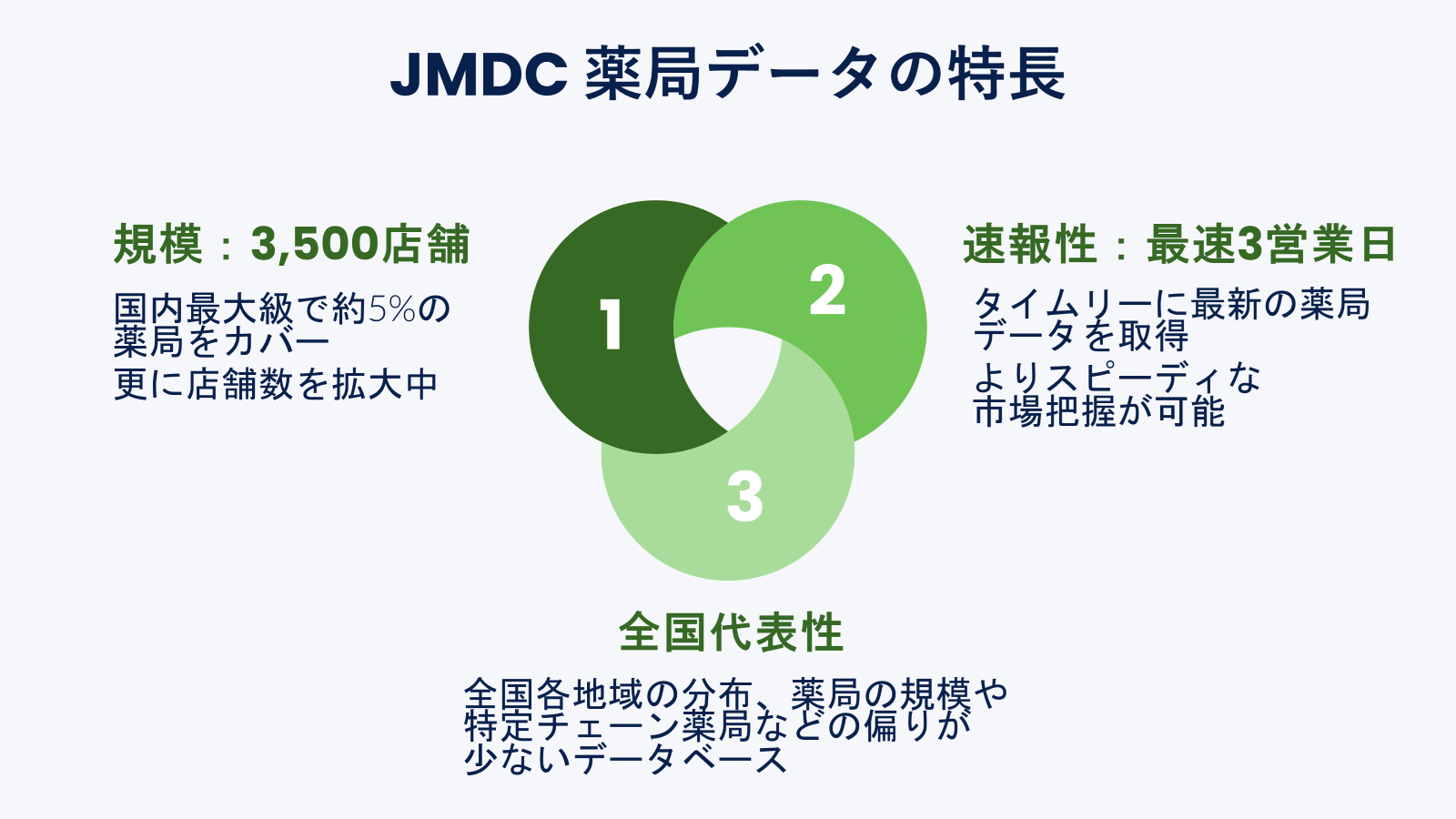 JMDC 薬局データの特長

規模：3,500店舗

国内最大級で約5%の薬局をカバー
更に店舗数を拡大中

1

2

3

速報性：最速3営業日

タイムリーに最新の薬局データを取得
よりスピーディな市場把握が可能

全国代表性

全国各地域の分布、薬局の規模や特定チェーン薬局などの偏りが少ないデータベース